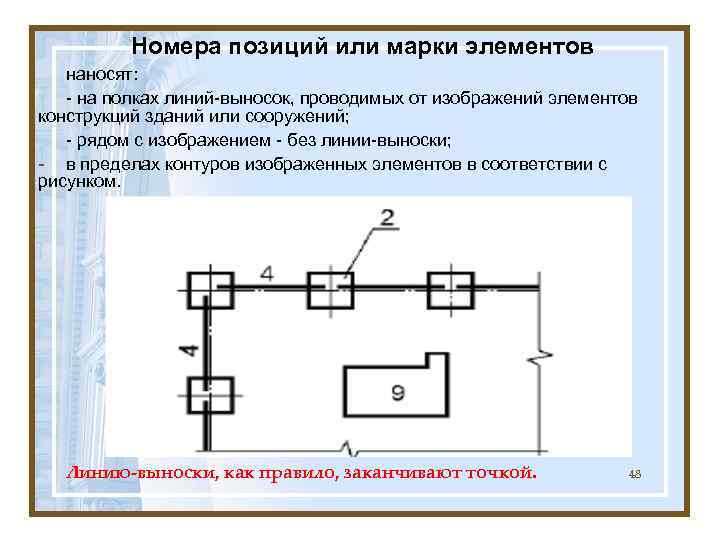 Номера позиций или марки элементов

наносят:

- на полках линий-выносок, проводимых от изображений элементов конструкций зданий или сооружений;

- рядом с изображением - без линии-выноски;

- в пределах контуров изображенных элементов в соответствии с рисунком.

2

4

4

9

Линию-выноски, как правило, заканчивают точкой.

48